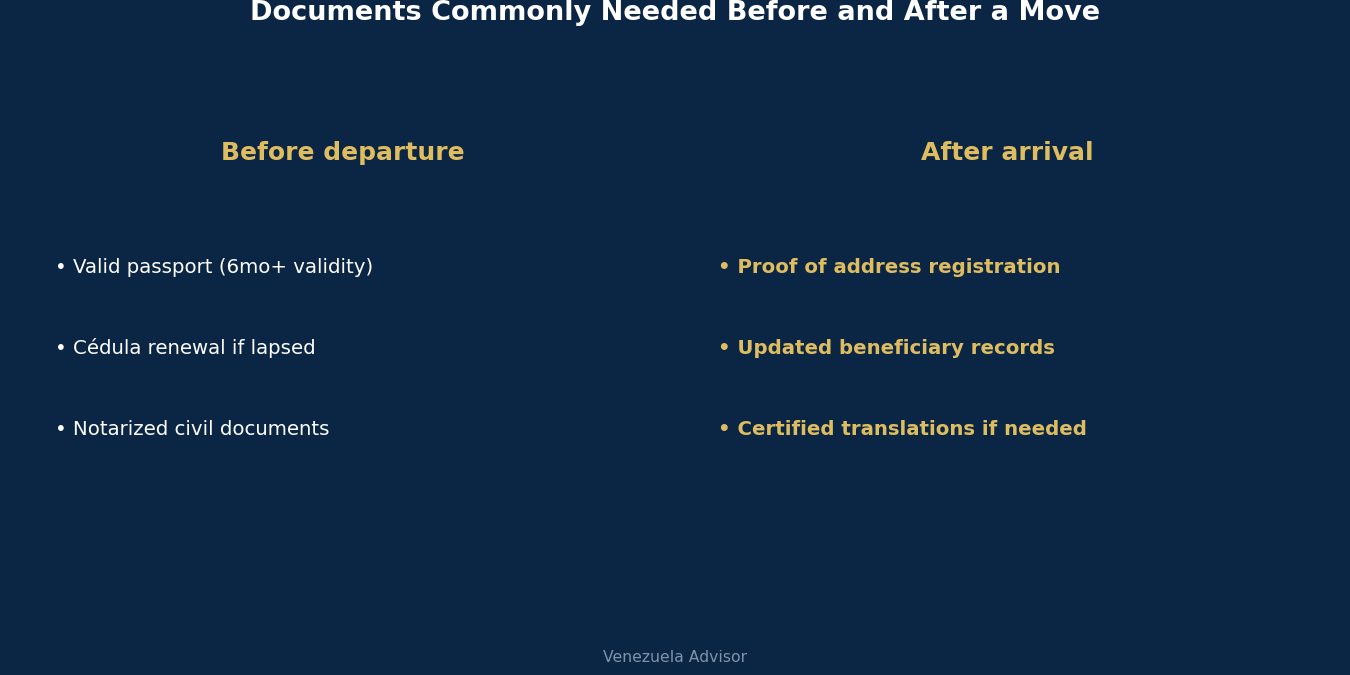 Documents Commonly Needed Before and After a Move

Before departure

• Valid passport (6mo+ validity)

• Cédula renewal if lapsed

• Notarized civil documents

After arrival

• Proof of address registration

• Updated beneficiary records

• Certified translations if needed

Venezuela Advisor